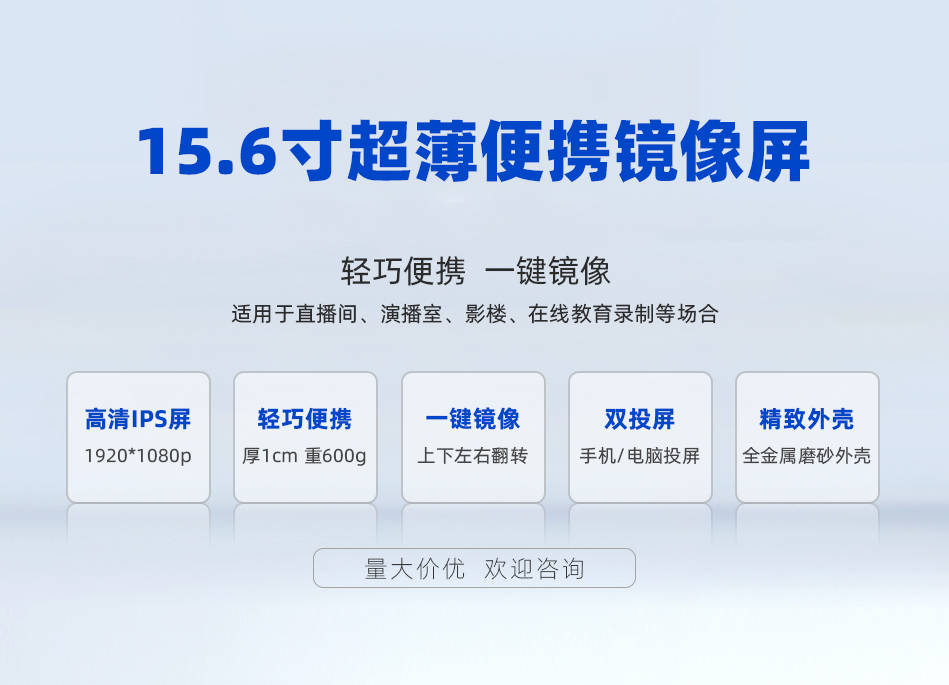 15.6寸超薄便携镜像屏

轻巧便携 一键镜像

适用于直播间、演播室、影楼、在线教育录制等场合

高清IPS屏
1920*1080p

轻巧便携
厚1cm 重600g

一键镜像
上下左右翻转

双投屏
手机/电脑投屏

精致外壳
全金属磨砂外壳

量大价优 欢迎咨询